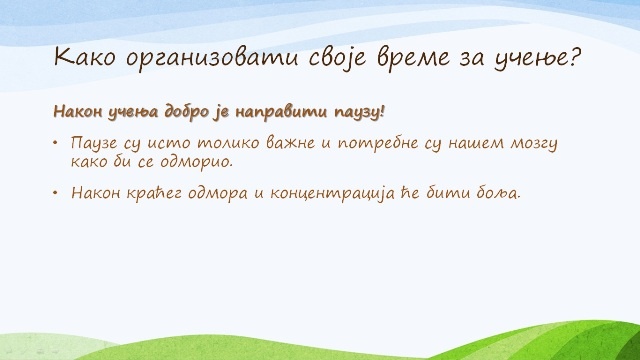 Како организовати своје време за учење?

Након учења добро је направити паузу!

• Паузе су исто толико важне и потребне су нашем мозгу како би се одморио.

• Након краћег одмора и концентрација ће бити боља.